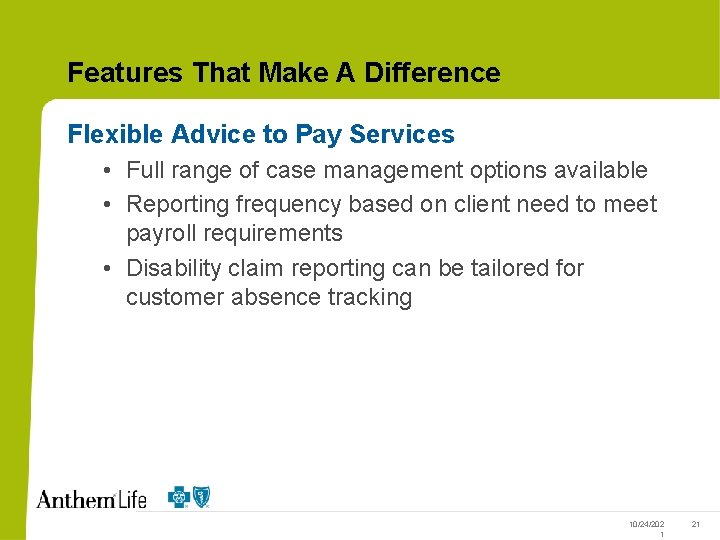 Features That Make A Difference

Flexible Advice to Pay Services

• Full range of case management options available
• Reporting frequency based on client need to meet payroll requirements
• Disability claim reporting can be tailored for customer absence tracking

Anthem Life

10/24/2021

21